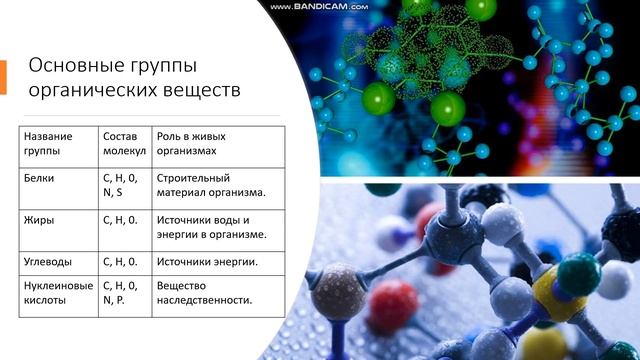 www.BANDICAM.com

Основные группы органических веществ

| Название группы | Состав молекул | Роль в живых организмах |
|---|---|---|
| Белки | C, H, 0, N, S | Строительный материал организма. |
| Жиры | C, H, 0. | Источники воды и энергии в организме. |
| Углеводы | C, H, 0. | Источники энергии. |
| Нуклеиновые кислоты | C, H, 0, N, P. | Вещество наследственности. |